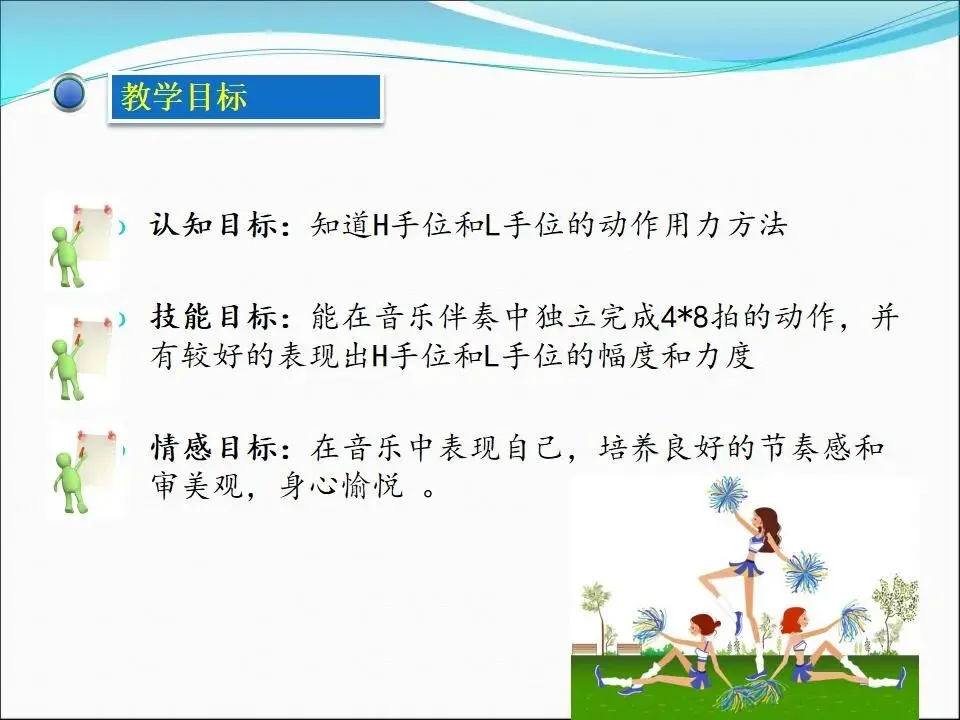 教学目标

认知目标：知道H手位和L手位的动作用力方法

技能目标：能在音乐伴奏中独立完成4*8拍的动作，并有较好的表现出H手位和L手位的幅度和力度

情感目标：在音乐中表现自己，培养良好的节奏感和审美观，身心愉悦 。